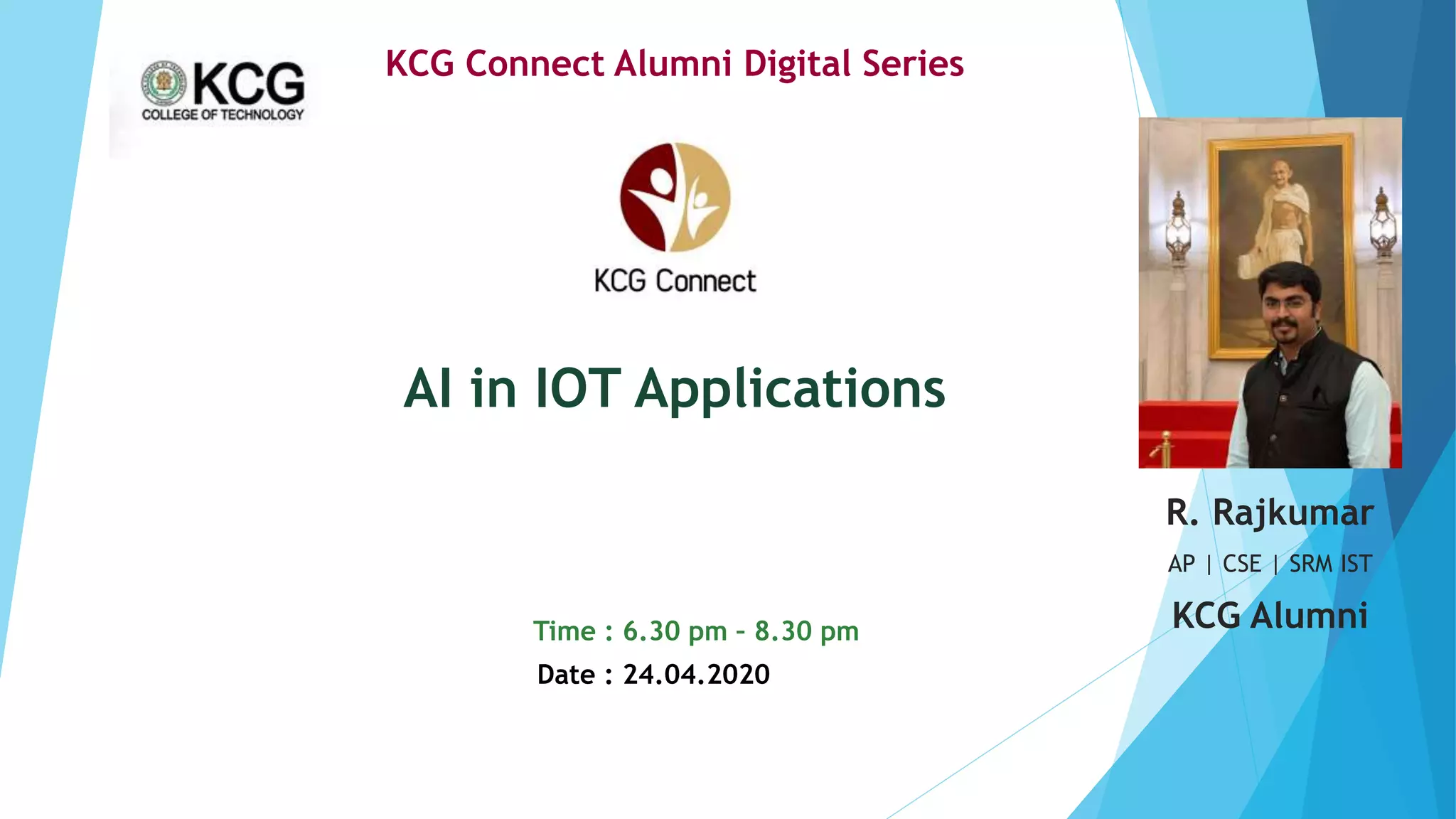 KCG
COLLEGE OF TECHNOLOGY

KCG Connect Alumni Digital Series

KCG Connect

AI in IOT Applications

Time : 6.30 pm - 8.30 pm
Date : 24.04.2020

R. Rajkumar
AP | CSE | SRM IST
KCG Alumni